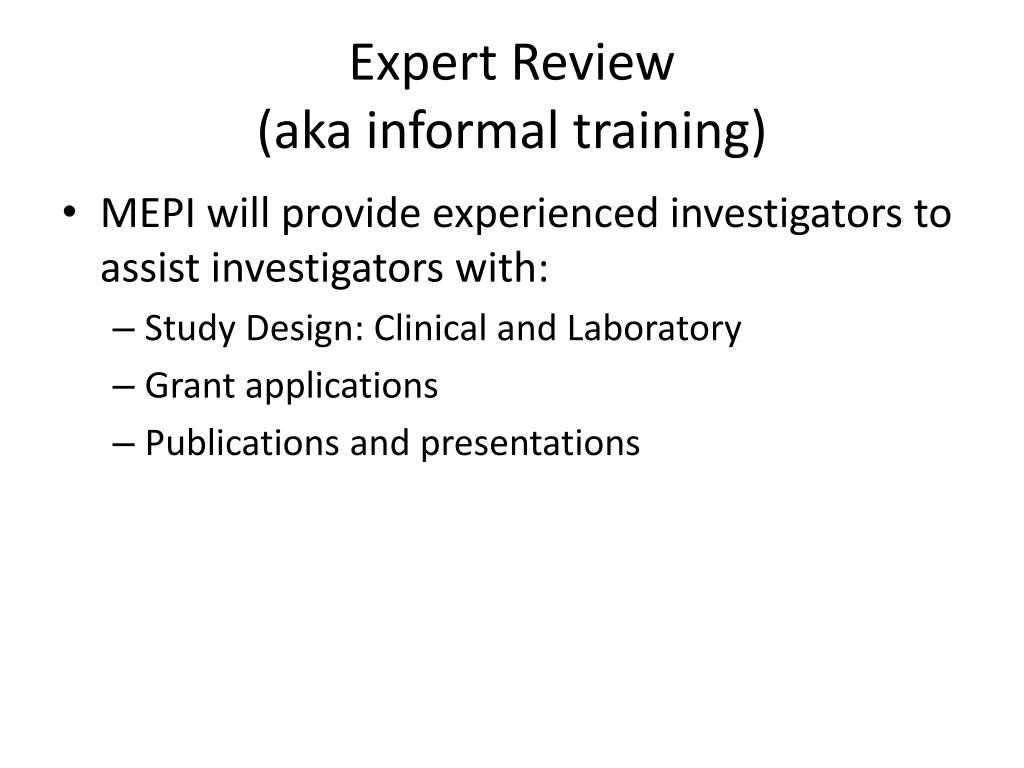 Expert Review
(aka informal training)

• MEPI will provide experienced investigators to assist investigators with:
– Study Design: Clinical and Laboratory
– Grant applications
– Publications and presentations